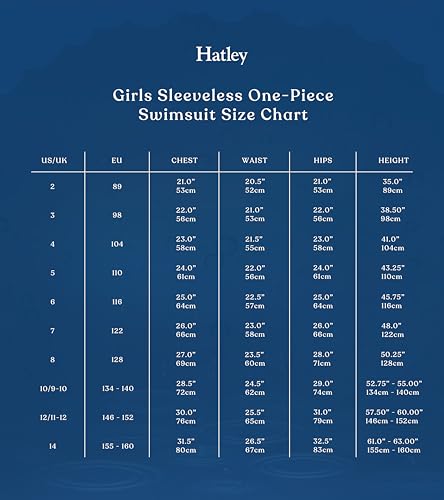 Hatley

Girls Sleeveless One-Piece Swimsuit Size Chart

| US/UK | EU | CHEST | WAIST | HIPS | HEIGHT |
|---|---|---|---|---|---|
| 2 | 89 | 21.0" 53cm | 20.5" 52cm | 21.0" 53cm | 35.0" 89cm |
| 3 | 98 | 22.0" 56cm | 21.0" 53cm | 22.0" 56cm | 38.50" 98cm |
| 4 | 104 | 23.0" 58cm | 21.5" 55cm | 23.0" 58cm | 41.0" 104cm |
| 5 | 110 | 24.0" 61cm | 22.0" 56cm | 24.0" 61cm | 43.25" 110cm |
| 6 | 116 | 25.0" 64cm | 22.5" 57cm | 25.0" 64cm | 45.75" 116cm |
| 7 | 122 | 26.0" 66cm | 23.0" 58cm | 26.0" 66cm | 48.0" 122cm |
| 8 | 128 | 27.0" 69cm | 23.5" 60cm | 28.0" 71cm | 50.25" 128cm |
| 10/9-10 | 134 - 140 | 28.5" 72cm | 24.5" 62cm | 29.0" 74cm | 52.75" - 55.00" 134cm - 140cm |
| 12/11-12 | 146 - 152 | 30.0" 76cm | 25.5" 65cm | 31.0" 79cm | 57.50" - 60.00" 146cm - 152cm |
| 14 | 155 - 160 | 31.5" 80cm | 26.5" 67cm | 32.5" 83cm | 61.0" - 63.00" 155cm - 160cm |